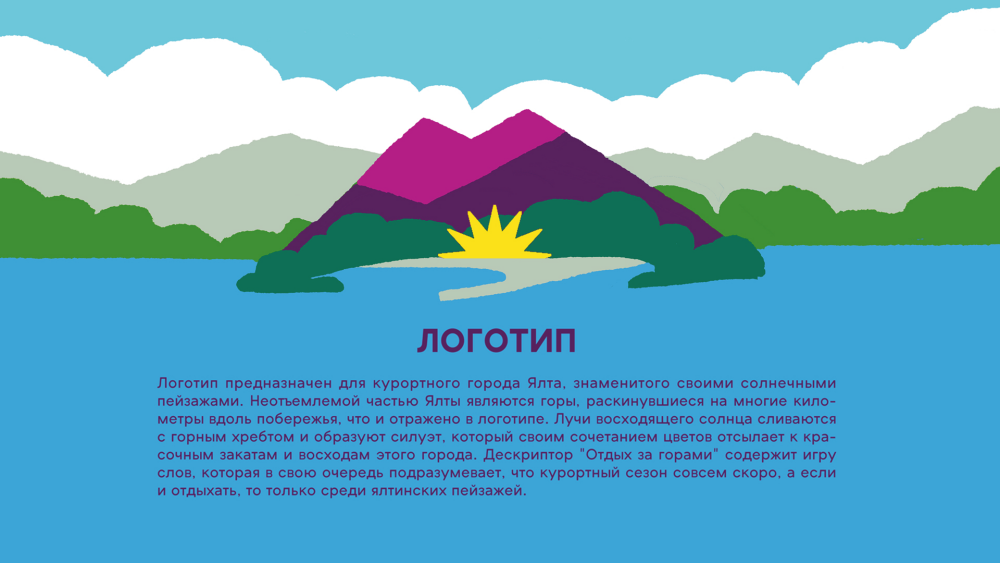 ЛОГОТИП

Логотип предназначен для курортного города Ялта, знаменитого своими солнечными пейзажами. Неотъемлемой частью Ялты являются горы, раскинувшиеся на многие километры вдоль побережья, что и отражено в логотипе. Лучи восходящего солнца сливаются с горным хребтом и образуют силуэт, который своим сочетанием цветов отсылает к красочным закатам и восходам этого города. Дескриптор "Отдых за горами" содержит игру слов, которая в свою очередь подразумевает, что курортный сезон совсем скоро, а если и отдыхать, то только среди ялтинских пейзажей.